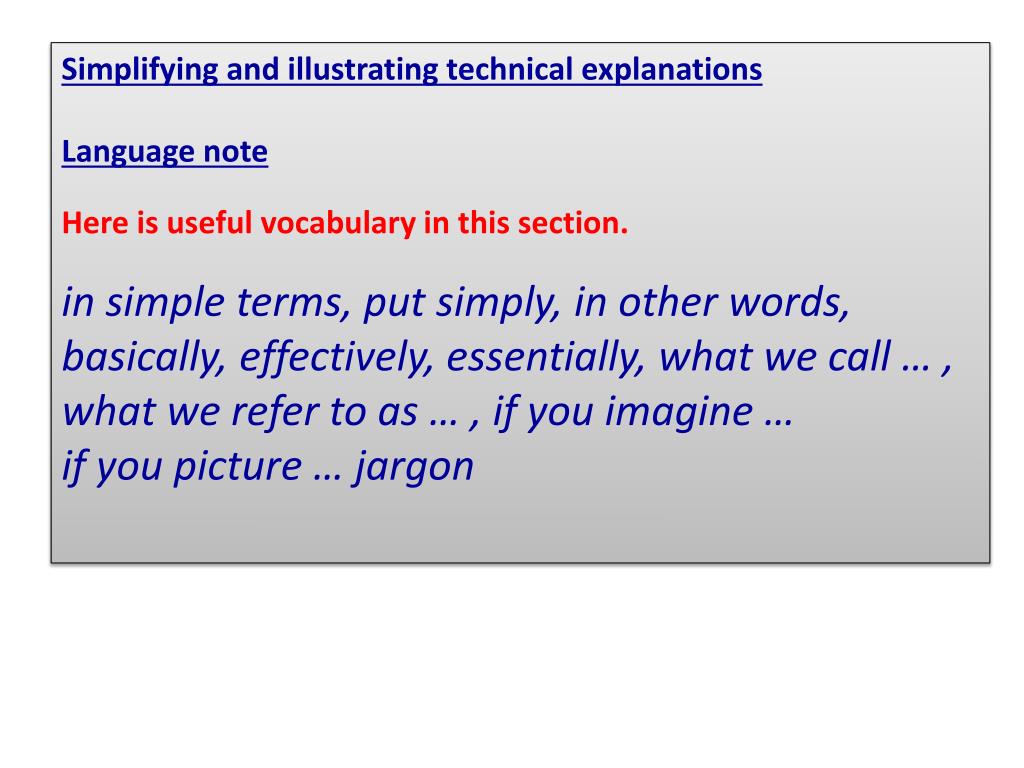 Simplifying and illustrating technical explanations

Language note

Here is useful vocabulary in this section.

in simple terms, put simply, in other words, basically, effectively, essentially, what we call … , what we refer to as … , if you imagine …
if you picture … jargon